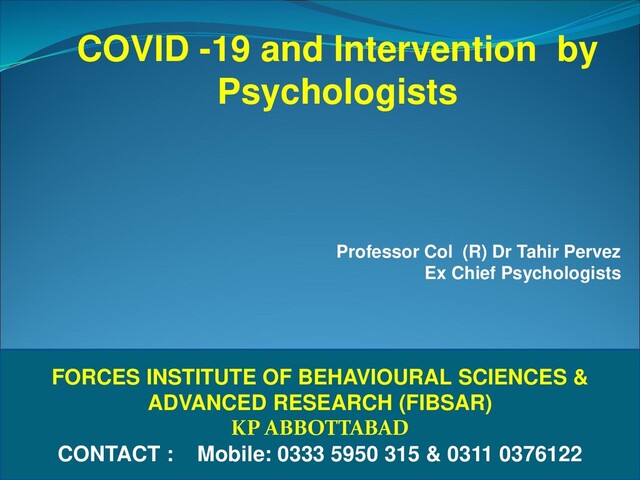 COVID -19 and Intervention by Psychologists

Professor Col (R) Dr Tahir Pervez
Ex Chief Psychologists

FORCES INSTITUTE OF BEHAVIOURAL SCIENCES & ADVANCED RESEARCH (FIBSAR)
KP ABBOTTABAD
CONTACT : Mobile: 0333 5950 315 & 0311 0376122